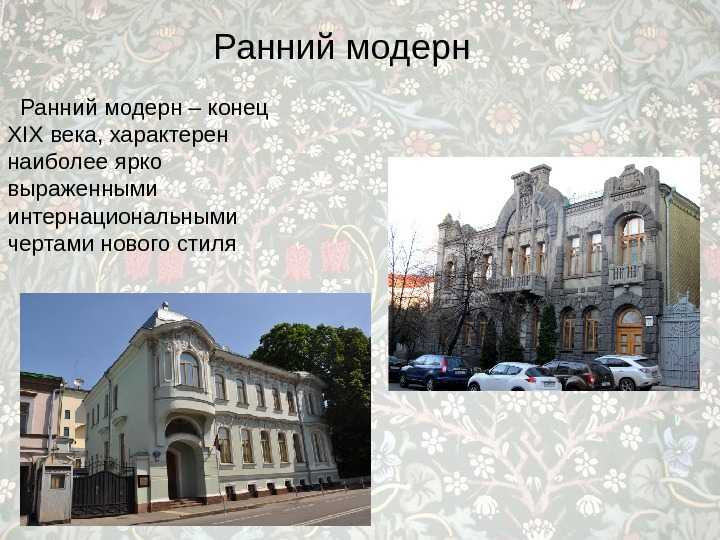 Ранний модерн

Ранний модерн – конец XIX века, характерен наиболее ярко выраженными интернациональными чертами нового стиля